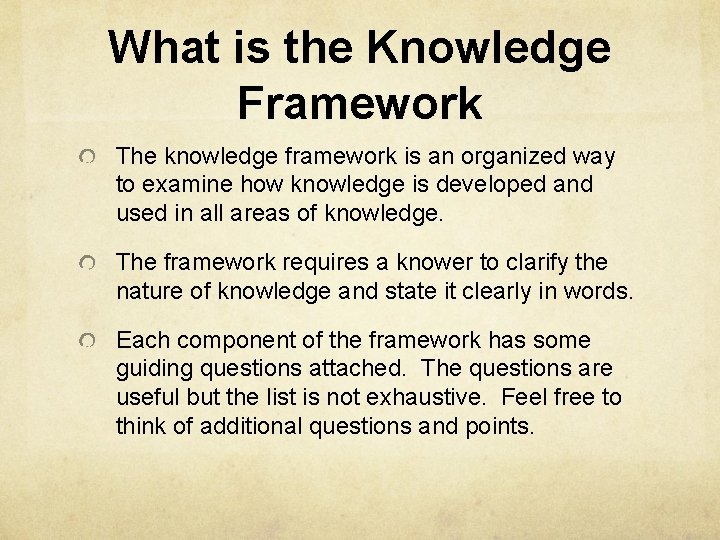 What is the Knowledge Framework

The knowledge framework is an organized way to examine how knowledge is developed and used in all areas of knowledge.

The framework requires a knower to clarify the nature of knowledge and state it clearly in words.

Each component of the framework has some guiding questions attached. The questions are useful but the list is not exhaustive. Feel free to think of additional questions and points.